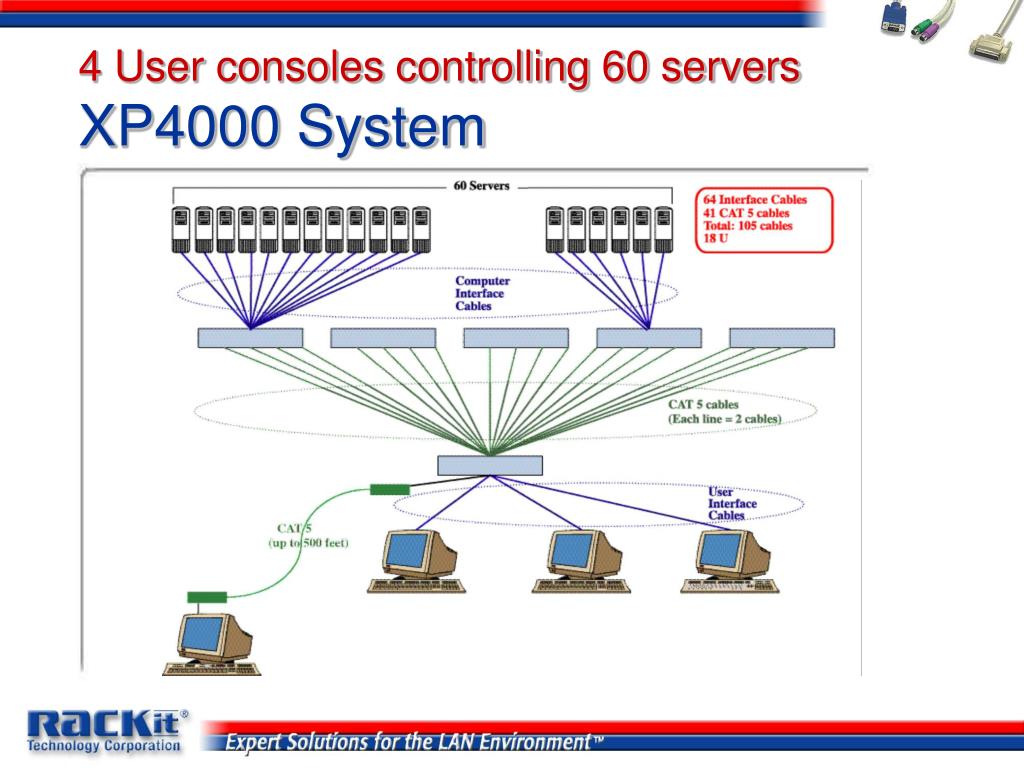 4 User consoles controlling 60 servers
XP4000 System

60 Servers

64 Interface Cables
41 CAT 5 cables
Total: 105 cables
18 U

Computer
Interface
Cables

CAT 5 cables
(Each line = 2 cables)

User
Interface
Cables

CAT 5
(up to 500 feet)

RACKit®
Technology Corporation

Expert Solutions for the LAN Environment™